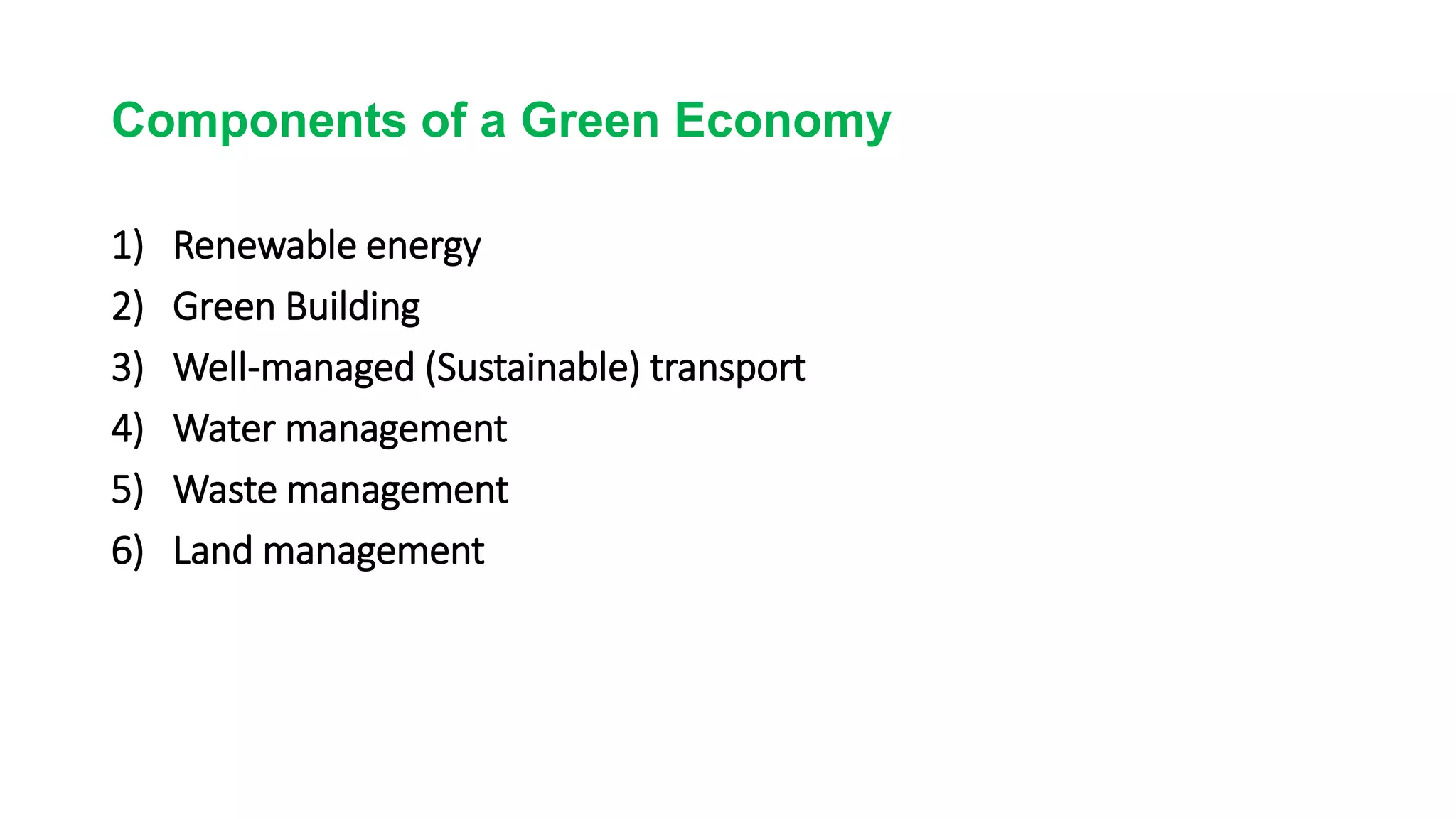 Components of a Green Economy

1) Renewable energy
2) Green Building
3) Well-managed (Sustainable) transport
4) Water management
5) Waste management
6) Land management